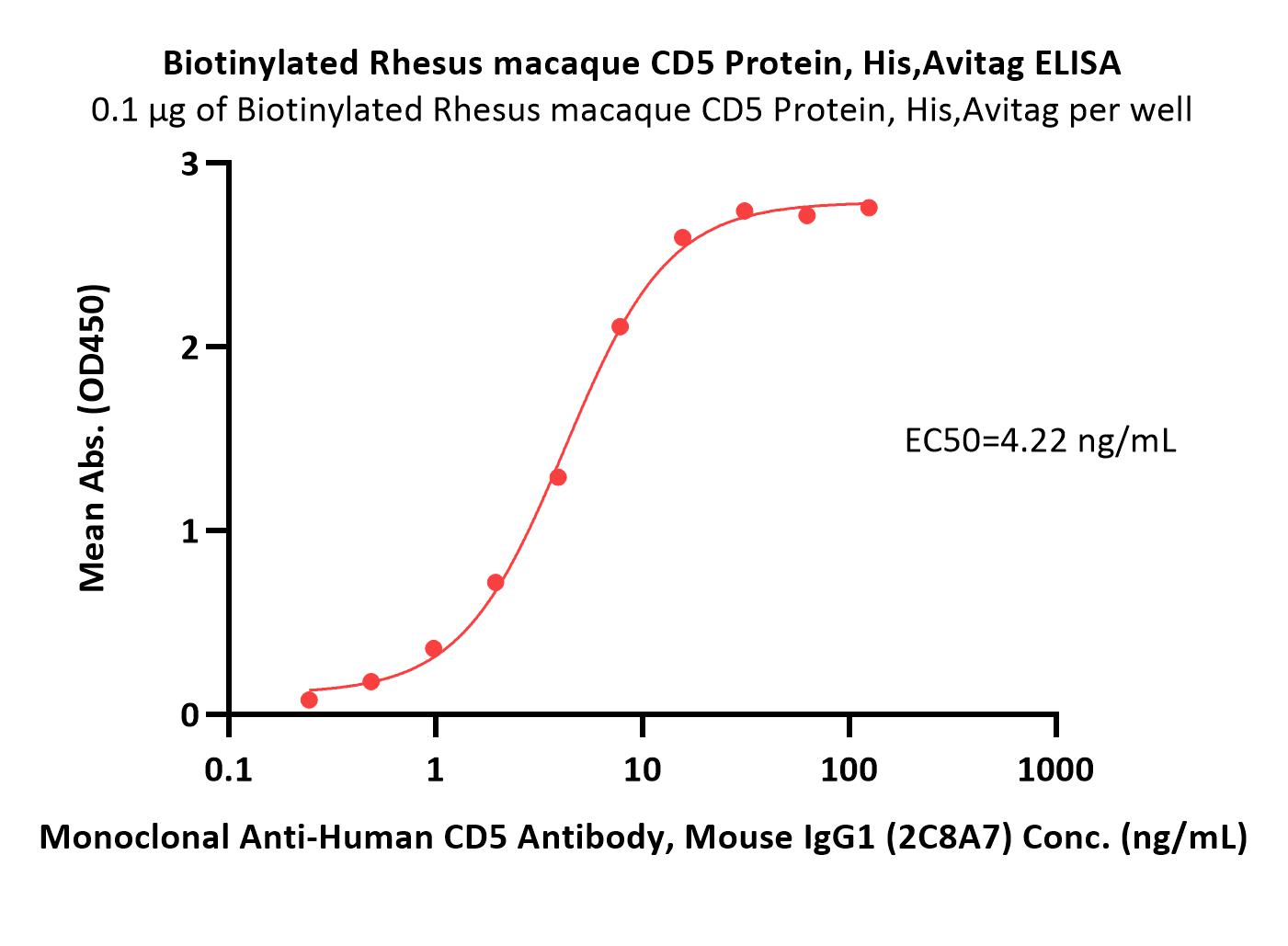 Biotinylated Rhesus macaque CD5 Protein, His,Avitag ELISA
0.1 μg of Biotinylated Rhesus macaque CD5 Protein, His,Avitag per well

Mean Abs. (OD450)

3
2
1
0

EC50=4.22 ng/mL

0.1
1
10
100
1000

Monoclonal Anti-Human CD5 Antibody, Mouse IgG1 (2C8A7) Conc. (ng/mL)